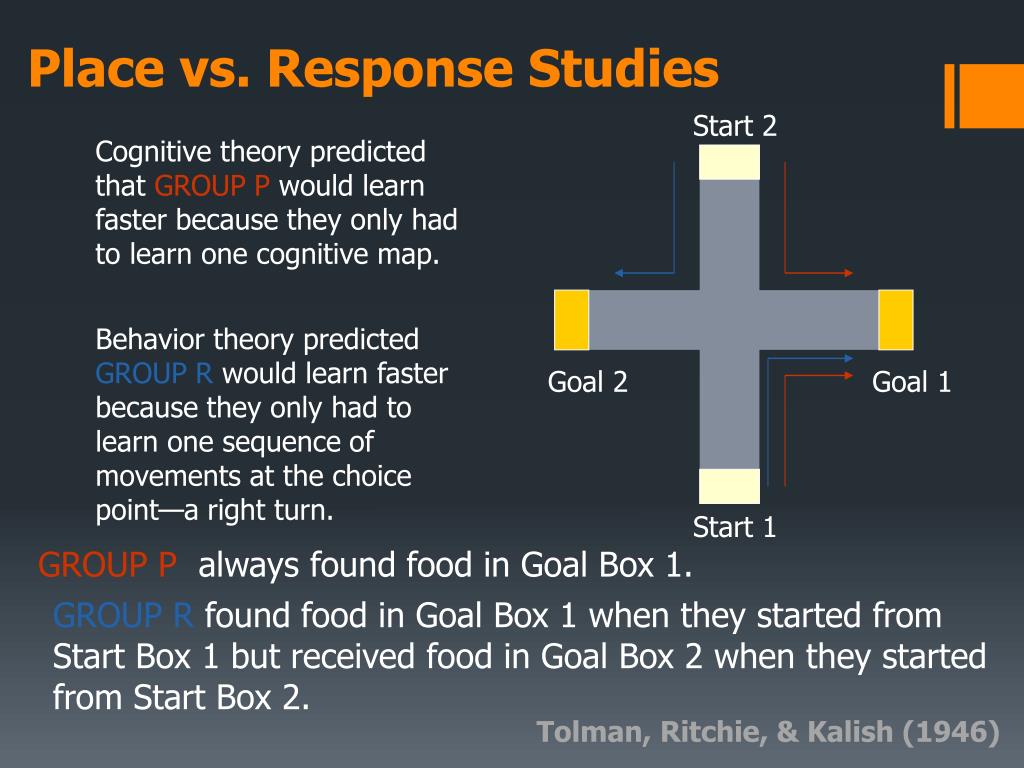 Place vs. Response Studies

Cognitive theory predicted that GROUP P would learn faster because they only had to learn one cognitive map.

Behavior theory predicted GROUP R would learn faster because they only had to learn one sequence of movements at the choice point—a right turn.

Start 2

Goal 2

Goal 1

Start 1

GROUP P always found food in Goal Box 1.

GROUP R found food in Goal Box 1 when they started from Start Box 1 but received food in Goal Box 2 when they started from Start Box 2.

Tolman, Ritchie, & Kalish (1946)